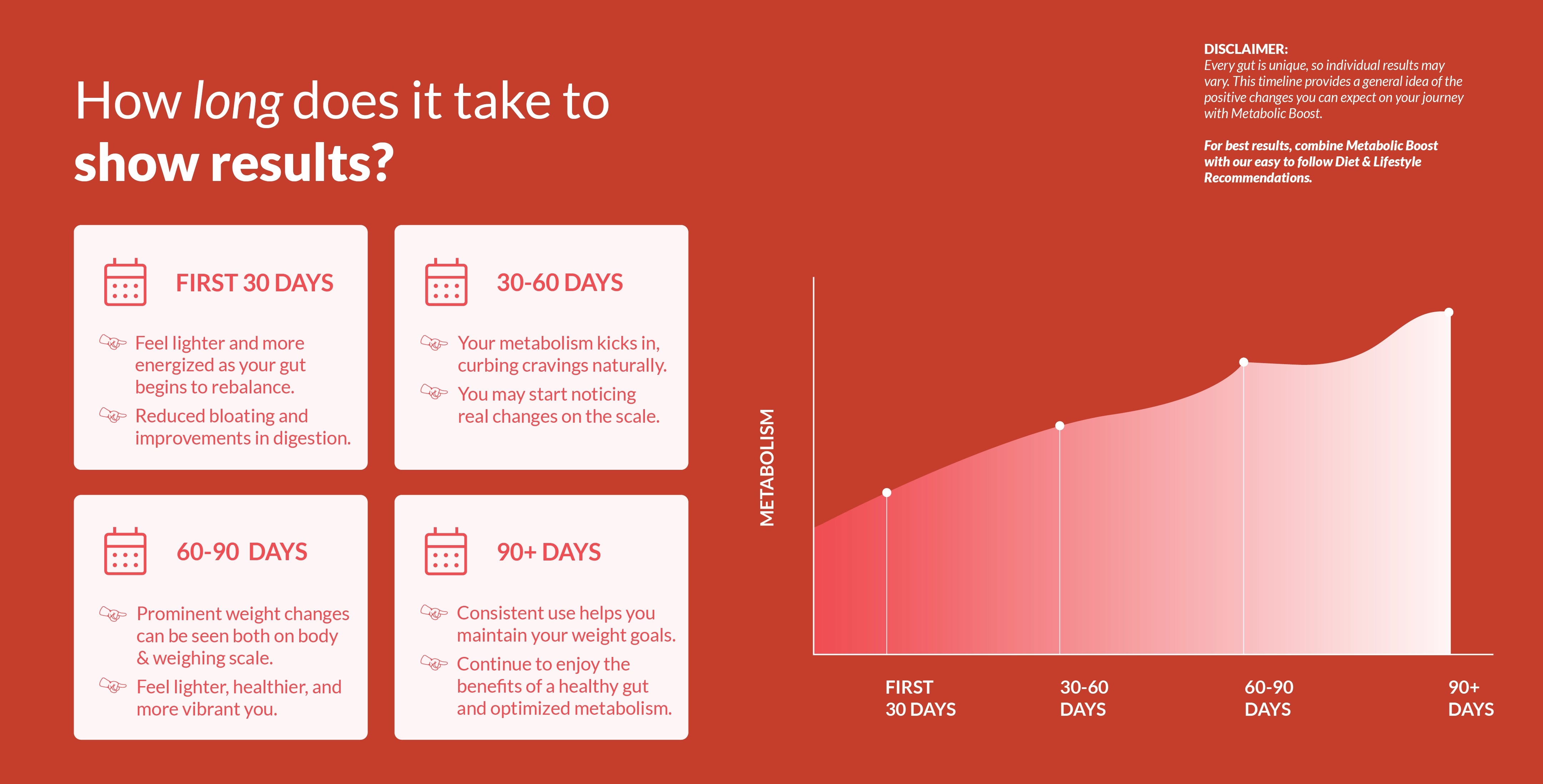 How long does it take to show results?

FIRST 30 DAYS

Feel lighter and more energized as your gut begins to rebalance.

Reduced bloating and improvements in digestion.

30-60 DAYS

Your metabolism kicks in, curbing cravings naturally.

You may start noticing real changes on the scale.

60-90 DAYS

Prominent weight changes can be seen both on body & weighing scale.

Feel lighter, healthier, and more vibrant you.

90+ DAYS

Consistent use helps you maintain your weight goals.

Continue to enjoy the benefits of a healthy gut and optimized metabolism.

DISCLAIMER:
Every gut is unique, so individual results may vary. This timeline provides a general idea of the positive changes you can expect on your journey with Metabolic Boost.

For best results, combine Metabolic Boost with our easy to follow Diet & Lifestyle Recommendations.

METABOLISM

FIRST 30 DAYS
30-60 DAYS
60-90 DAYS
90+ DAYS